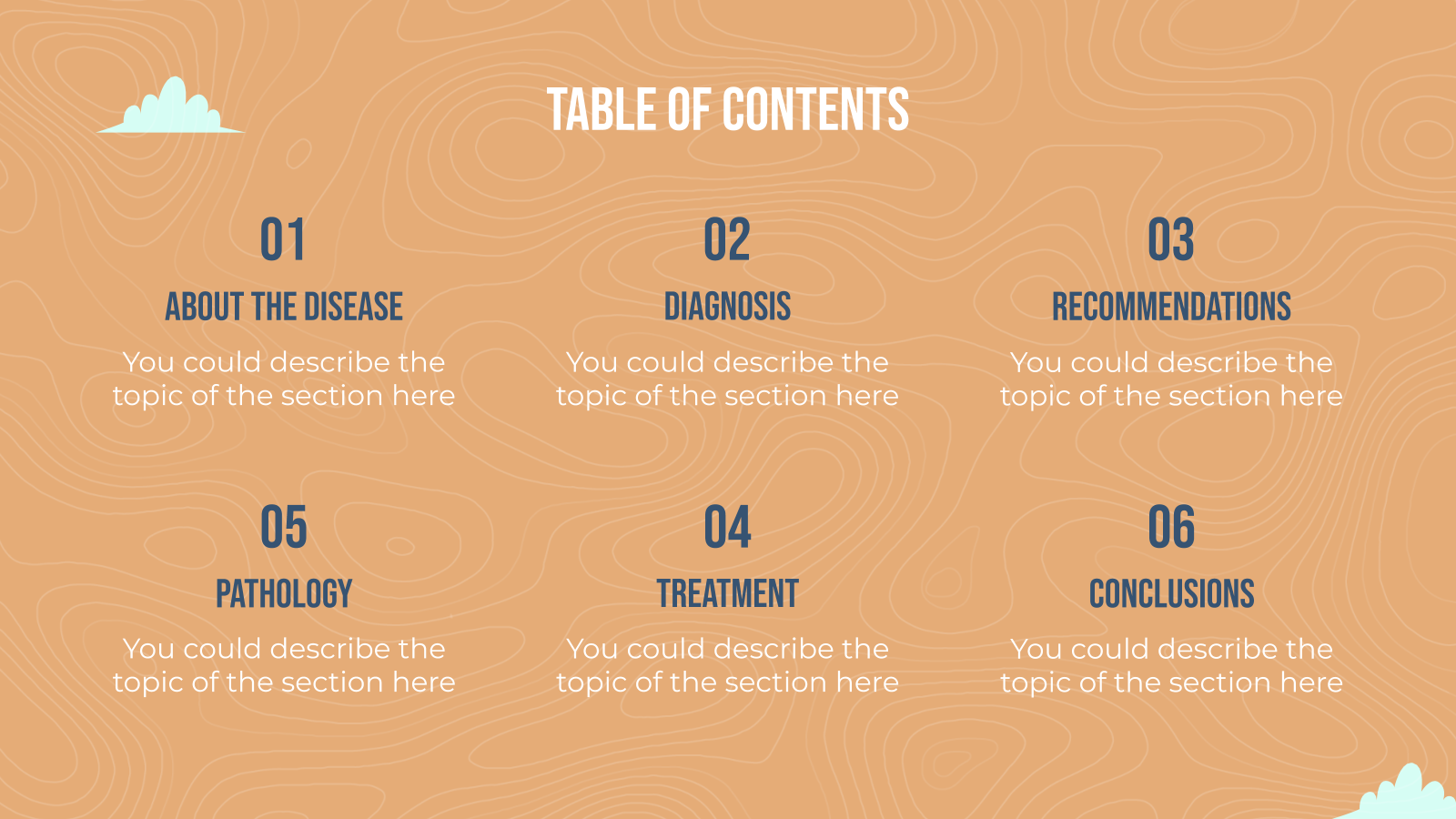 TABLE OF CONTENTS

01
ABOUT THE DISEASE
You could describe the topic of the section here

02
DIAGNOSIS
You could describe the topic of the section here

03
RECOMMENDATIONS
You could describe the topic of the section here

05
PATHOLOGY
You could describe the topic of the section here

04
TREATMENT
You could describe the topic of the section here

06
CONCLUSIONS
You could describe the topic of the section here